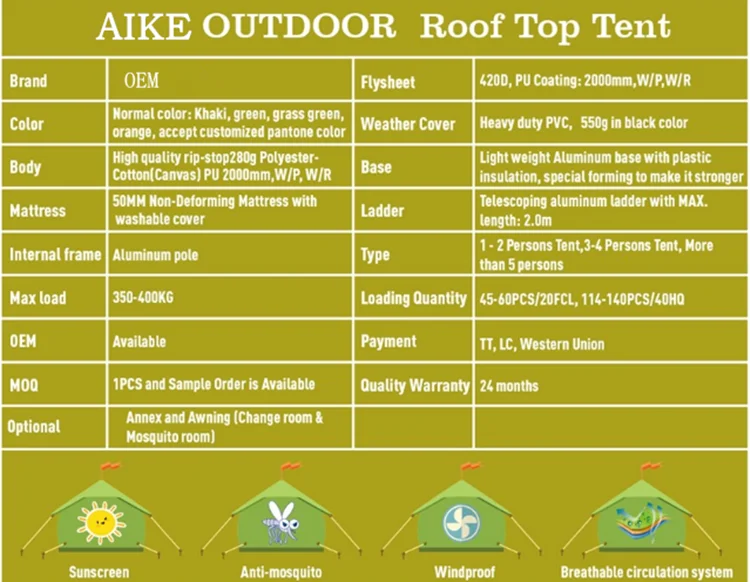 AIKE OUTDOOR Roof Top Tent

| Brand | OEM | Flysheet | 420D, PU Coating: 2000mm,W/P,W/R |
|---|---|---|---|
| Color | Normal color: Khaki, green, grass green, orange, accept customized pantone color | Weather Cover | Heavy duty PVC, 550g in black color |
| Body | High quality rip-stop280g Polyester-Cotton(Canvas) PU 2000mm,W/P, W/R | Base | Light weight Aluminum base with plastic insulation, special forming to make it stronger |
| Mattress | 50MM Non-Deforming Mattress with washable cover | Ladder | Telescoping aluminum ladder with MAX. length: 2.0m |
| Internal frame | Aluminum pole | Type | 1 - 2 Persons Tent,3-4 Persons Tent, More than 5 persons |
| Max load | 350-400KG | Loading Quantity | 45-60PCS/20FCL, 114-140PCS/40HQ |
| OEM | Available | Payment | TT, LC, Western Union |
| MOQ | 1PCS and Sample Order is Available | Quality Warranty | 24 months |
| Optional | Annex and Awning (Change room & Mosquito room) | | |

Sunscreen

Anti-mosquito

Windproof

Breathable circulation system